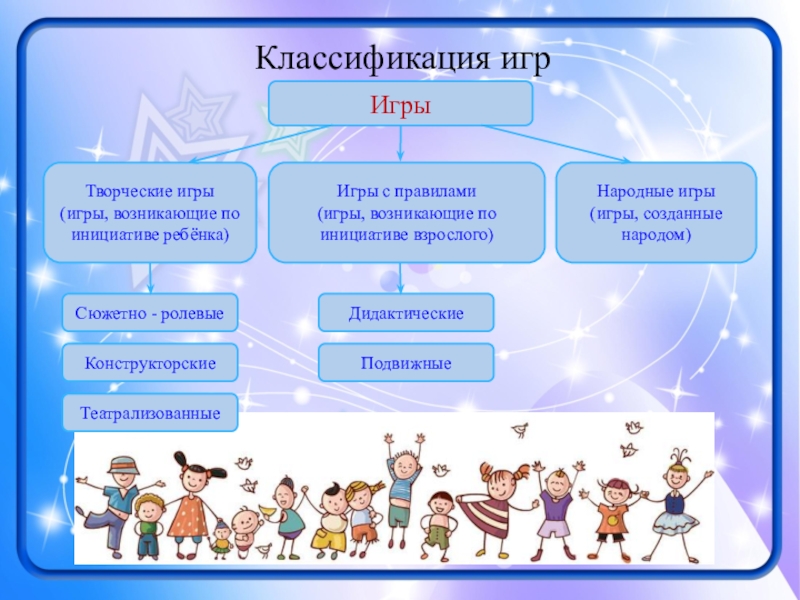 Классификация игр

Игры

Творческие игры (игры, возникающие по инициативе ребёнка)

Игры с правилами (игры, возникающие по инициативе взрослого)

Народные игры (игры, созданные народом)

Сюжетно - ролевые

Конструкторские

Театрализованные

Дидактические

Подвижные